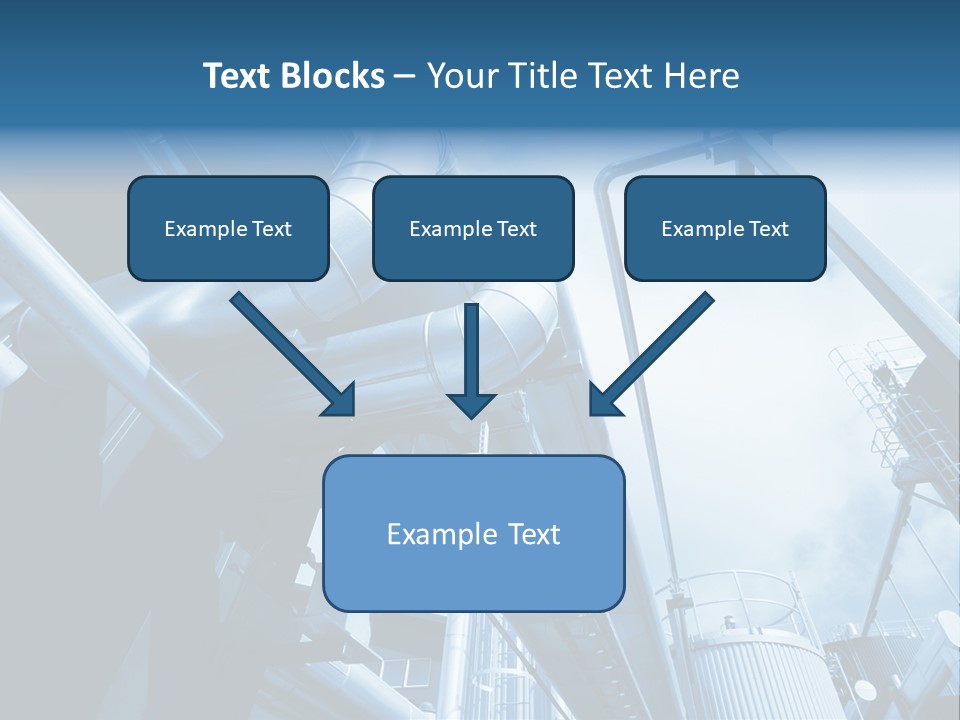 Text Blocks – Your Title Text Here

Example Text

Example Text

Example Text

Example Text